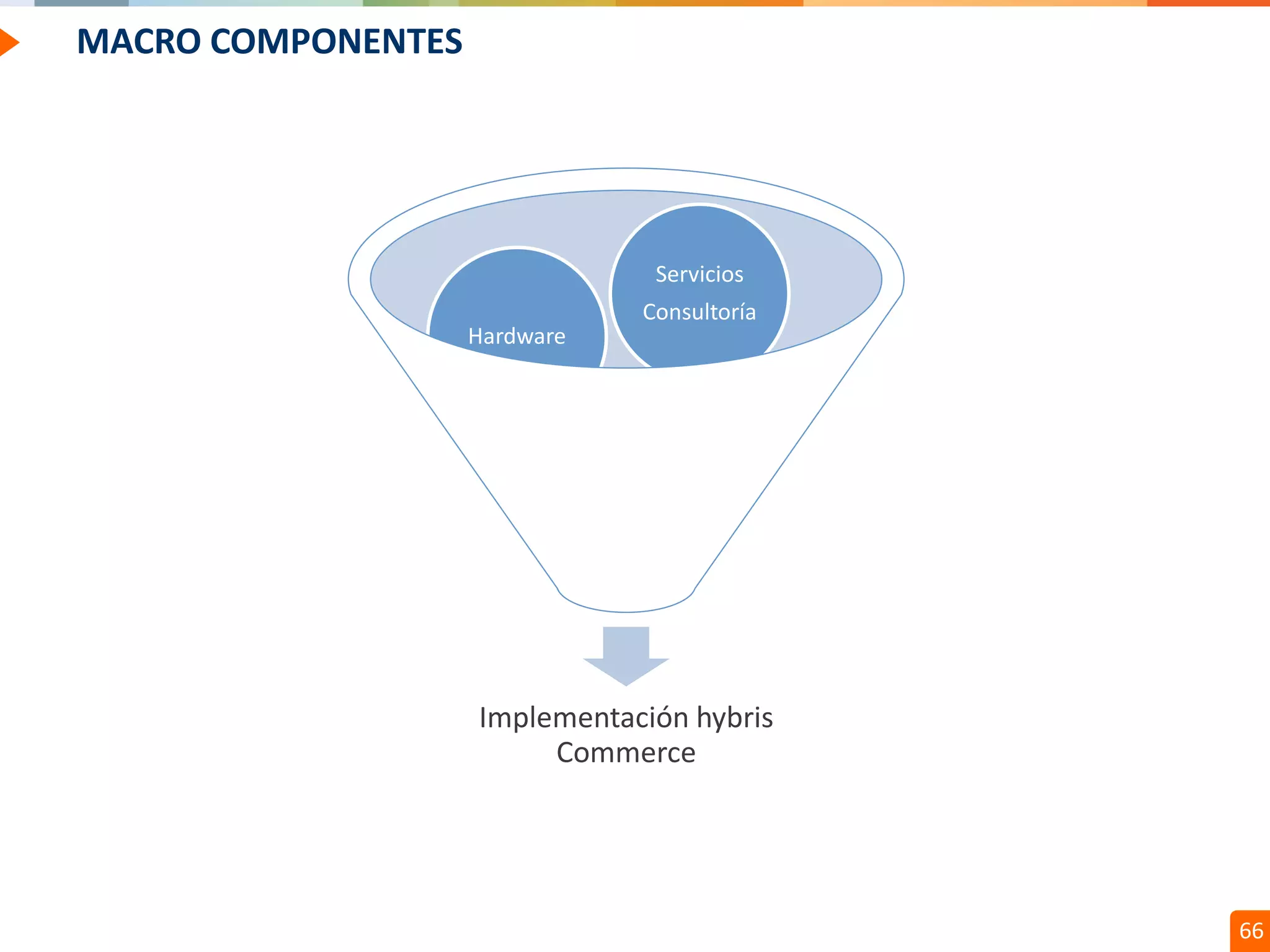 MACRO COMPONENTES

Hardware

Servicios
Consultoría

Implementación hybris Commerce

66